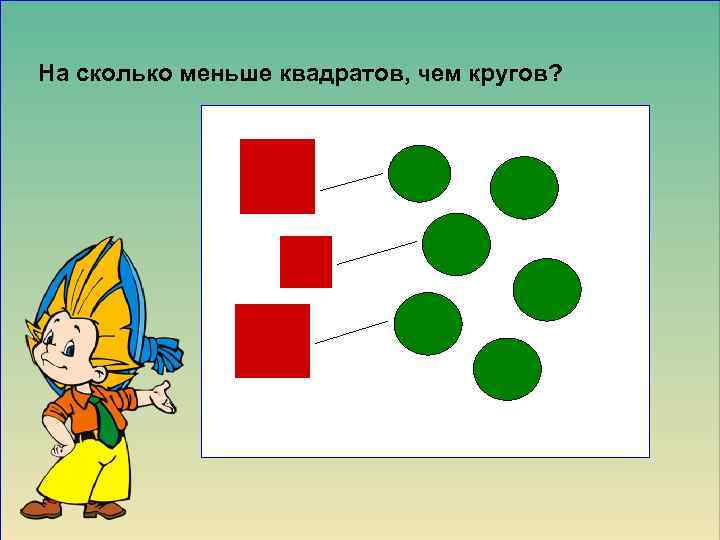 На сколько меньше квадратов, чем кругов?